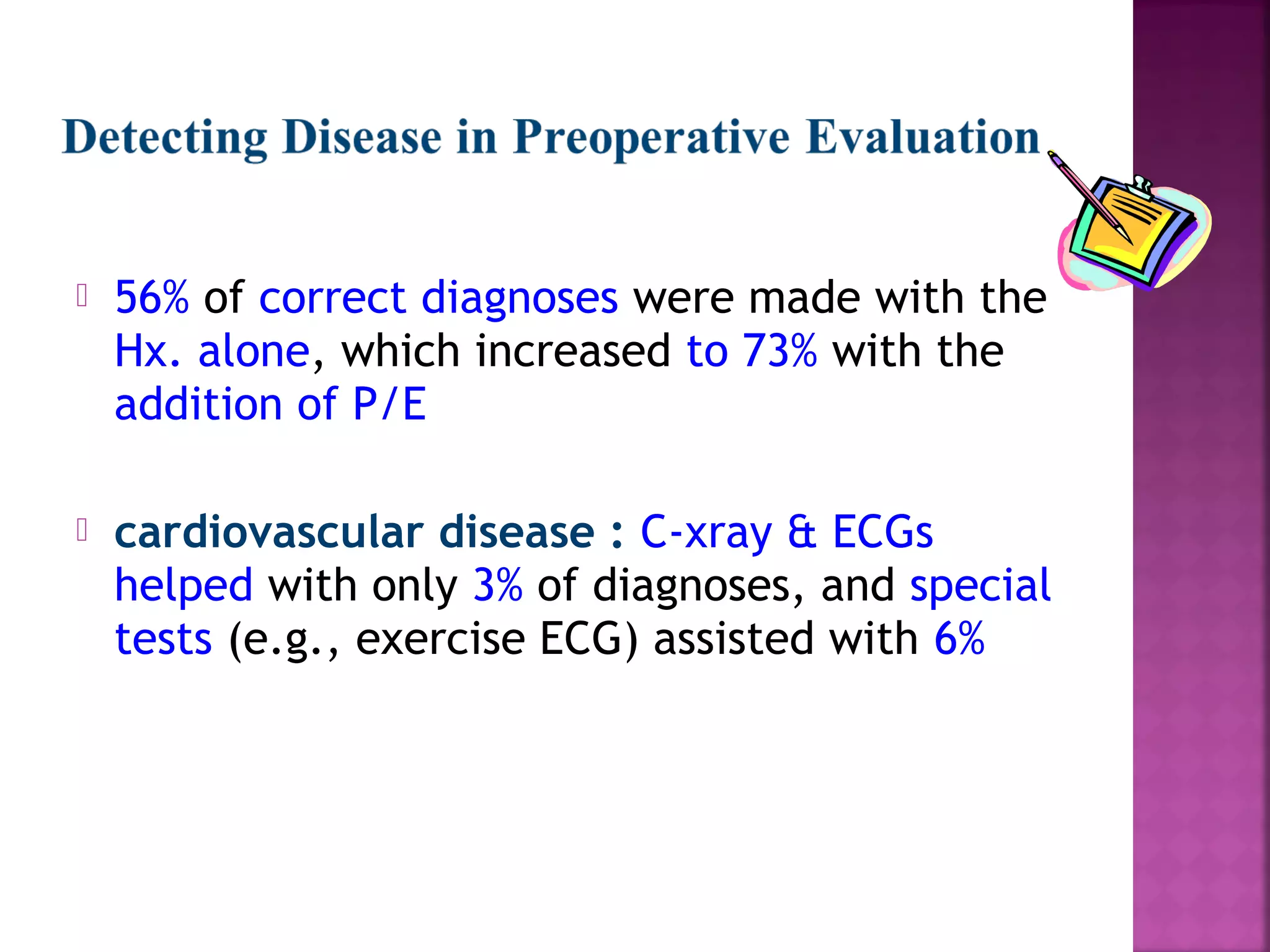 Detecting Disease in Preoperative Evaluation

56% of correct diagnoses were made with the Hx. alone, which increased to 73% with the addition of P/E

cardiovascular disease : C-xray & ECGs helped with only 3% of diagnoses, and special tests (e.g., exercise ECG) assisted with 6%